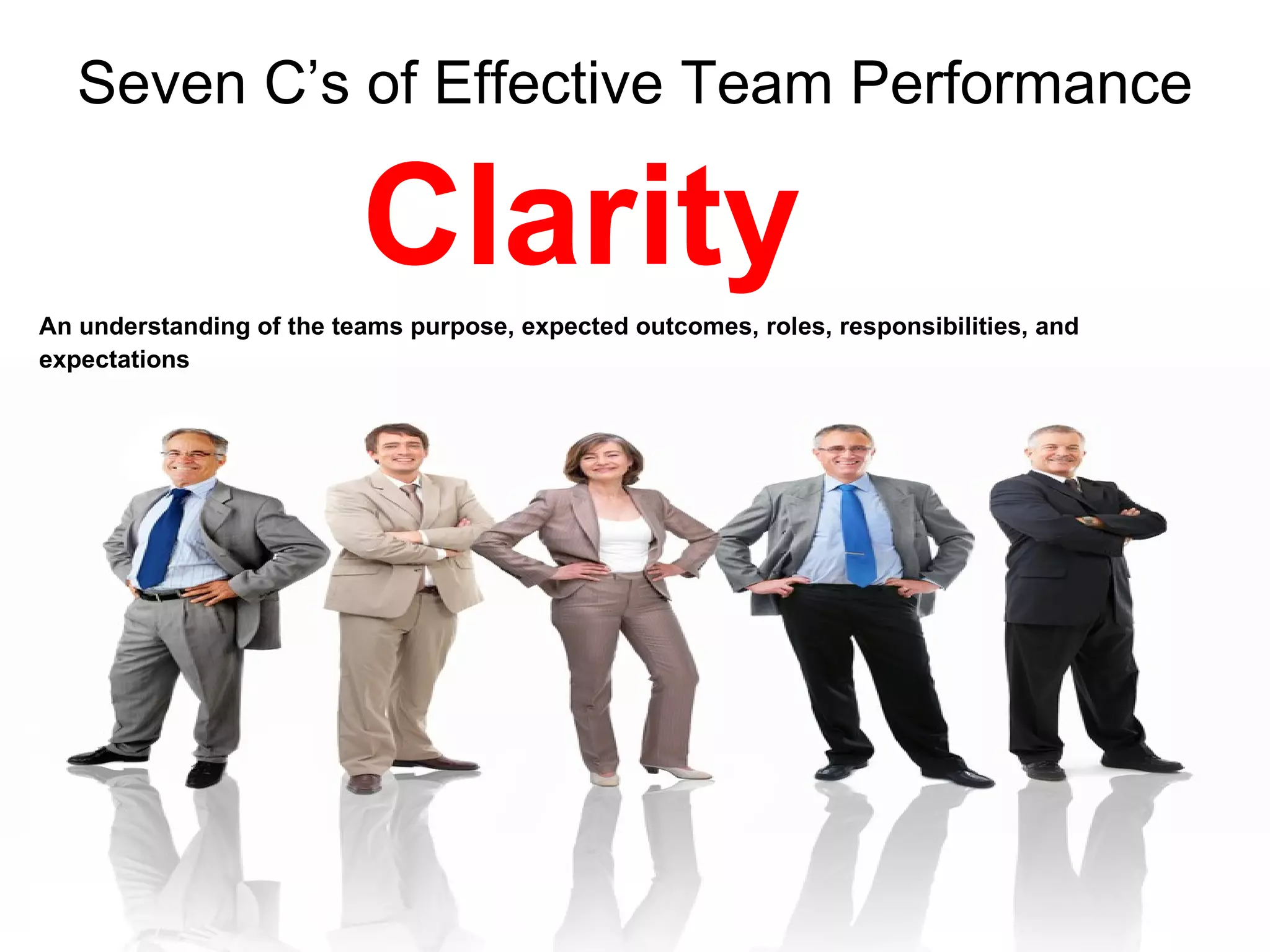 Seven C’s of Effective Team Performance

Clarity

An understanding of the teams purpose, expected outcomes, roles, responsibilities, and expectations